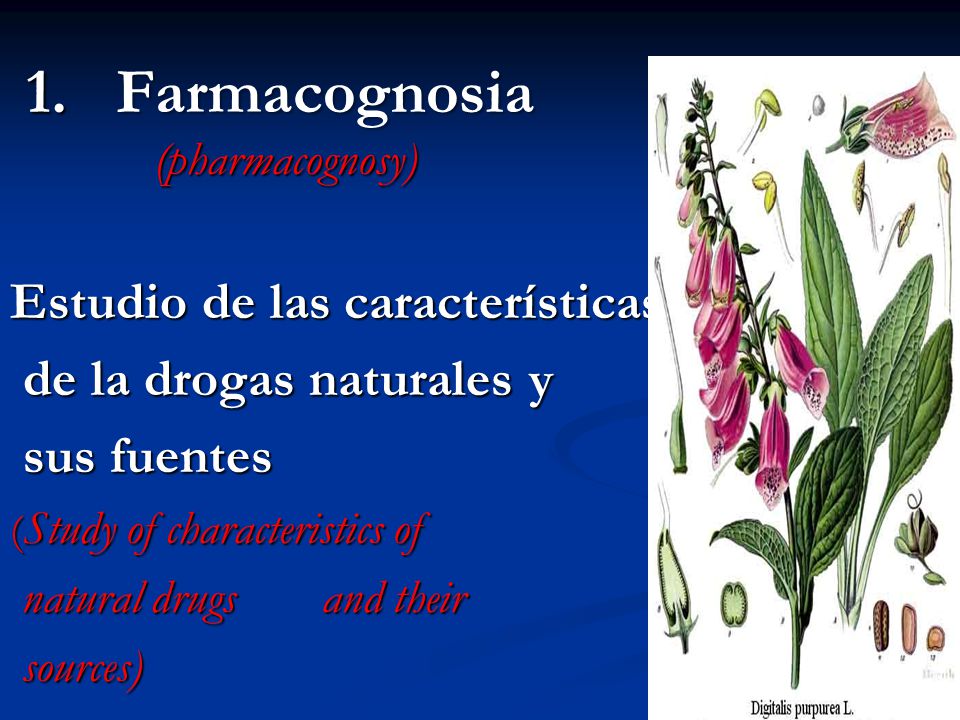 1. Farmacognosia

(pharmacognosy)

Estudio de las características de la drogas naturales y sus fuentes

(Study of characteristics of natural drugs and their sources)

Digitalis purpurea L.